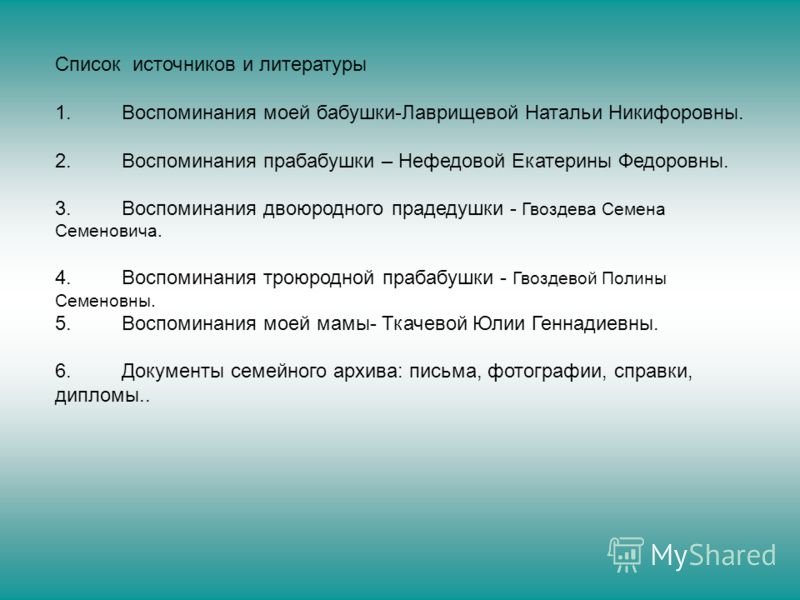 Список источников и литературы

1. Воспоминания моей бабушки-Лаврищевой Натальи Никифоровны.

2. Воспоминания прабабушки – Нефедовой Екатерины Федоровны.

3. Воспоминания двоюродного прадедушки - Гвоздева Семена Семеновича.

4. Воспоминания троюродной прабабушки - Гвоздевой Полины Семеновны.
5. Воспоминания моей мамы- Ткачевой Юлии Геннадиевны.

6. Документы семейного архива: письма, фотографии, справки, дипломы..

MyShared